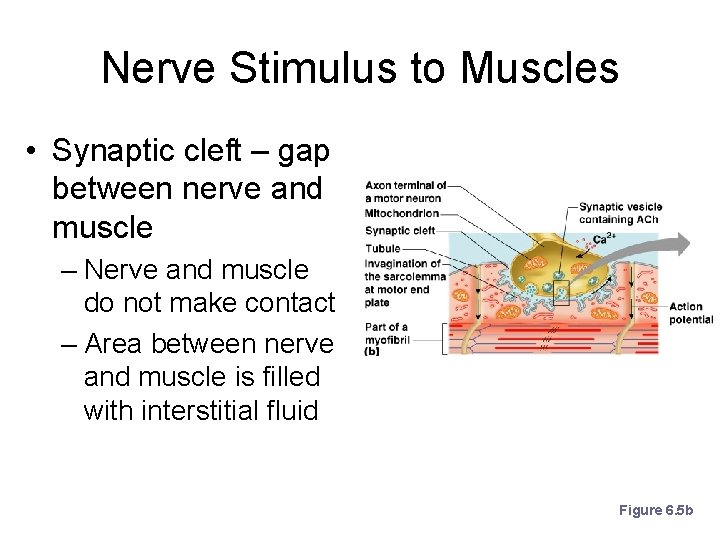 Nerve Stimulus to Muscles

• Synaptic cleft – gap between nerve and muscle
– Nerve and muscle do not make contact
– Area between nerve and muscle is filled with interstitial fluid

Axon terminal of a motor neuron
Mitochondrion
Synaptic cleft
Tubule
Invagination of the sarcolemma at motor end plate
Part of a myofibril
(b)
Synaptic vesicle containing ACh
$Ca^{2+}$
Action potential

Figure 6.5b